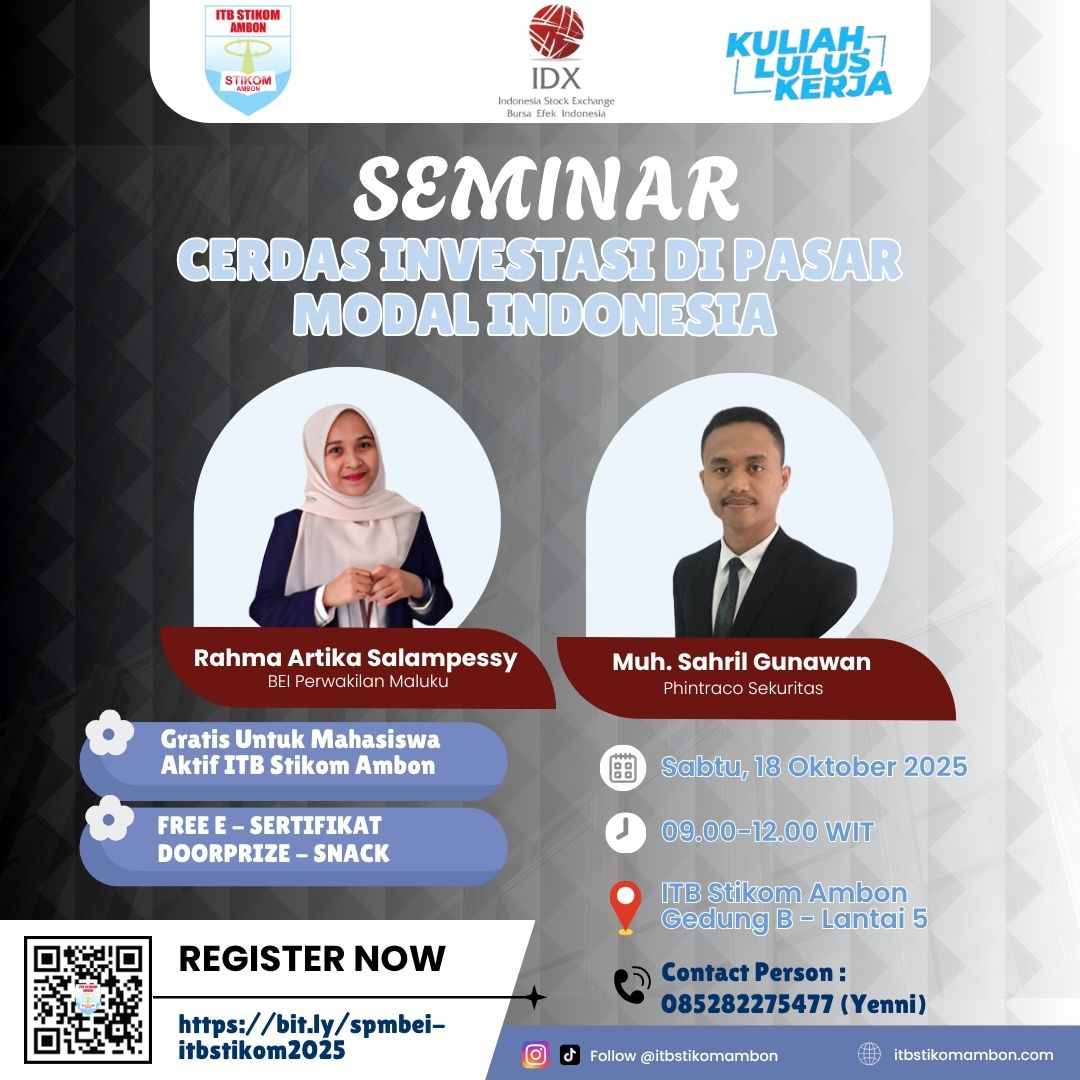 ITB STIKOM AMBON
STIKOM AMBON

IDX
Indonesia Stock Exchange
Bursa Efek Indonesia

KULIAH LULUS KERJA

SEMINAR
CERDAS INVESTASI DI PASAR MODAL INDONESIA

Rahma Artika Salampessy
BEI Perwakilan Maluku

Muh. Sahril Gunawan
Phintraco Sekuritas

Gratis Untuk Mahasiswa Aktif ITB Stikom Ambon

FREE E - SERTIFIKAT
DOORPRIZE - SNACK

Sabtu, 18 Oktober 2025

09.00-12.00 WIT

ITB Stikom Ambon
Gedung B - Lantai 5

Contact Person :
085282275477 (Yenni)

REGISTER NOW

https://bit.ly/spmbei-itbstikom2025

Follow @itbstikomambon

itbstikomambon.com